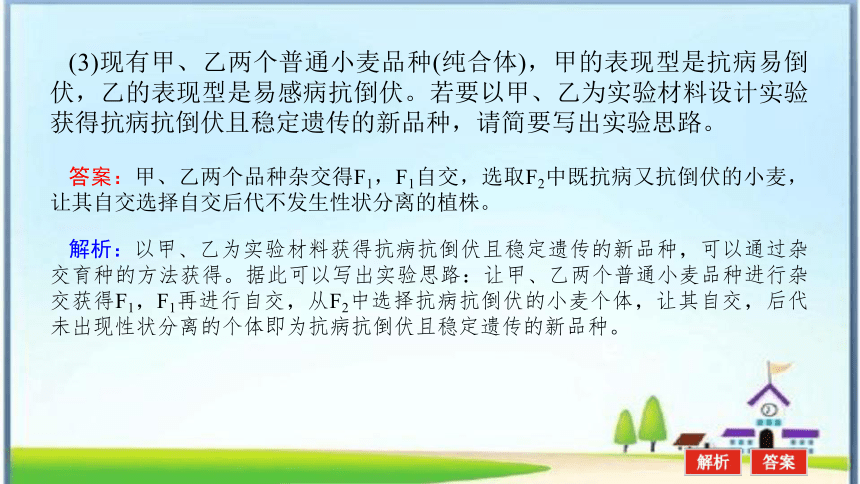 (3)现有甲、乙两个普通小麦品种(纯合体)，甲的表现型是抗病易倒伏，乙的表现型是易感病抗倒伏。若要以甲、乙为实验材料设计实验获得抗病抗倒伏且稳定遗传的新品种，请简要写出实验思路。

答案：甲、乙两个品种杂交得$F_1$，$F_1$自交，选取$F_2$中既抗病又抗倒伏的小麦，让其自交选择自交后代不发生性状分离的植株。

解析：以甲、乙为实验材料获得抗病抗倒伏且稳定遗传的新品种，可以通过杂交育种的方法获得。据此可以写出实验思路：让甲、乙两个普通小麦品种进行杂交获得$F_1$，$F_1$再进行自交，从$F_2$中选择抗病抗倒伏的小麦个体，让其自交，后代未出现性状分离的个体即为抗病抗倒伏且稳定遗传的新品种。

解析 答案